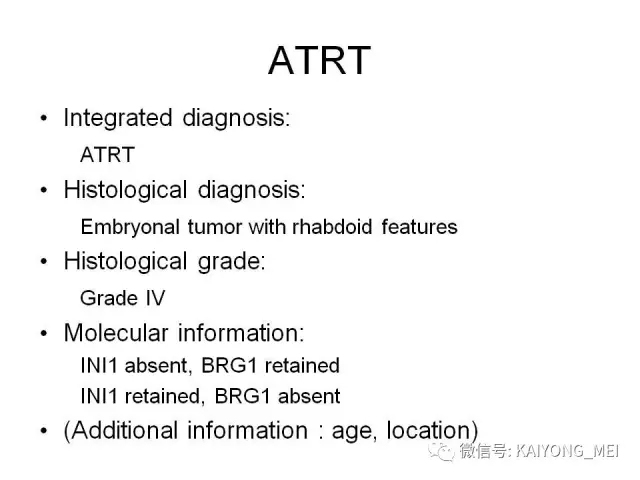 ATRT

• Integrated diagnosis:

ATRT

• Histological diagnosis:

Embryonal tumor with rhabdoid features

• Histological grade:

Grade IV

• Molecular information:

INI1 absent, BRG1 retained

INI1 retained, BRG1 absent

• (Additional information : age, location)

微信号: KAIYONG_MEI